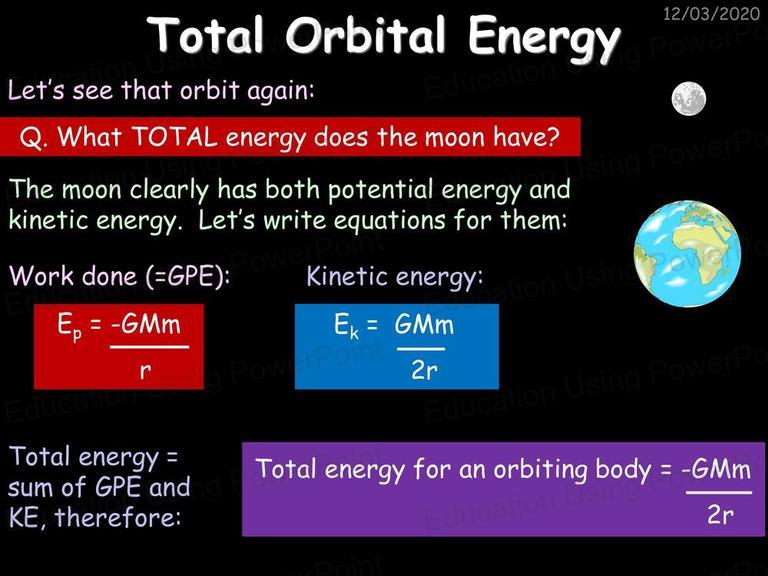 12/03/2020

Total Orbital Energy

Let's see that orbit again:

Q. What TOTAL energy does the moon have?

The moon clearly has both potential energy and kinetic energy. Let's write equations for them:

Work done (=GPE):

$E_p = \frac{-GMm}{r}$

Kinetic energy:

$E_k = \frac{GMm}{2r}$

Total energy = sum of GPE and KE, therefore:

Total energy for an orbiting body = $\frac{-GMm}{2r}$

Education Using PowerPoint